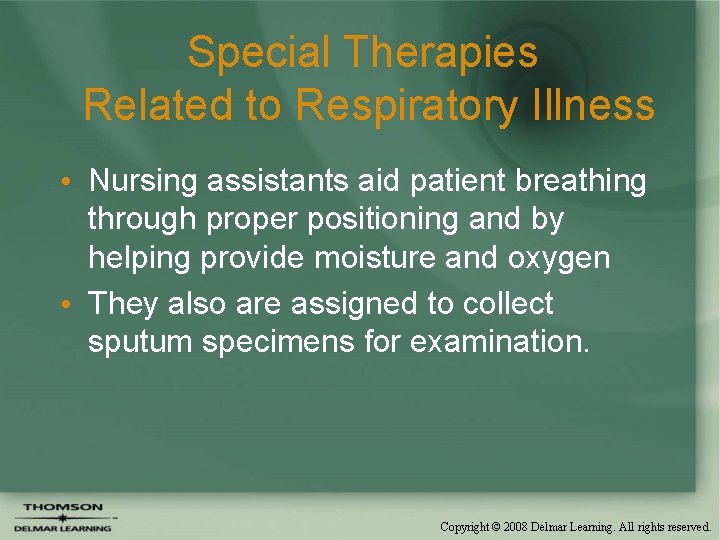 Special Therapies
Related to Respiratory Illness

• Nursing assistants aid patient breathing through proper positioning and by helping provide moisture and oxygen
• They also are assigned to collect sputum specimens for examination.

THOMSON
DELMAR LEARNING

Copyright © 2008 Delmar Learning. All rights reserved.